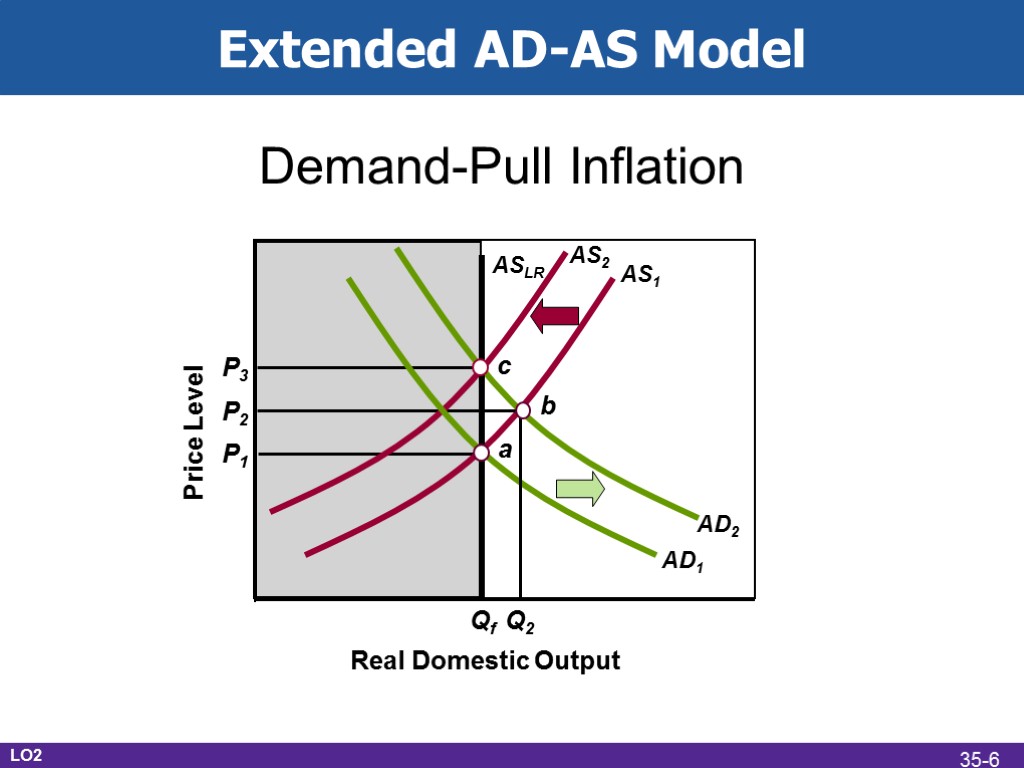 Extended AD-AS Model

Demand-Pull Inflation

$AS_{LR}$ $AS_2$ $AS_1$

Price Level

$P_3$
$P_2$
$P_1$

c
b
a

$AD_2$
$AD_1$

$Q_f$ $Q_2$

Real Domestic Output

LO2

35-6